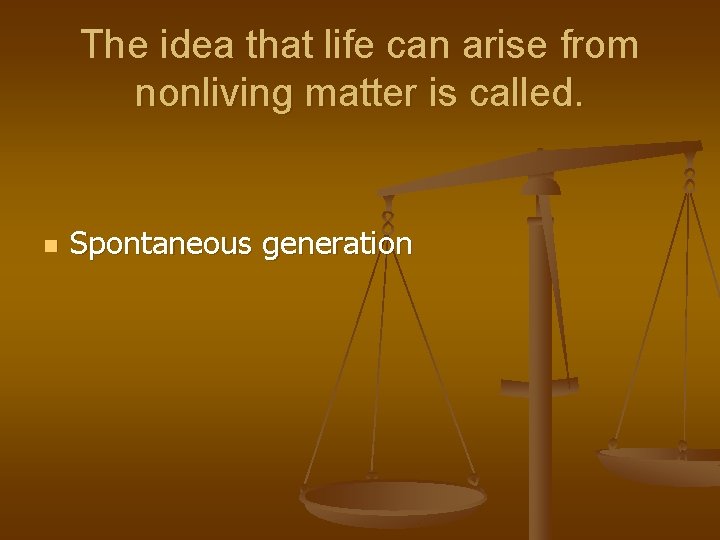 The idea that life can arise from nonliving matter is called.

Spontaneous generation